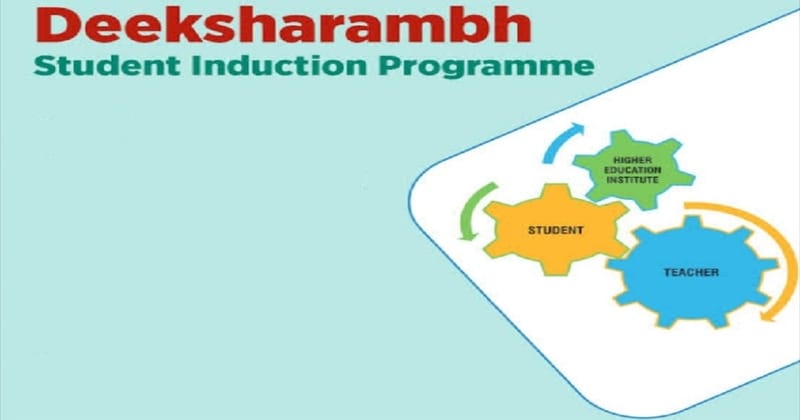 Deeksharambh
Student Induction Programme

HIGHER EDUCATION INSTITUTE

STUDENT

TEACHER